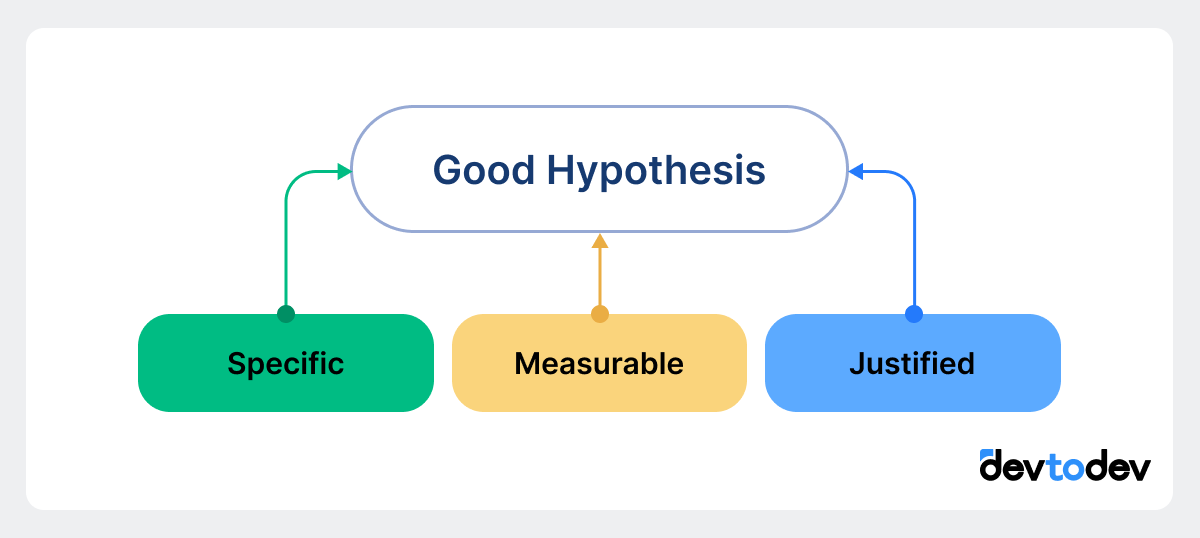 Good Hypothesis

Specific

Measurable

Justified

devtodev